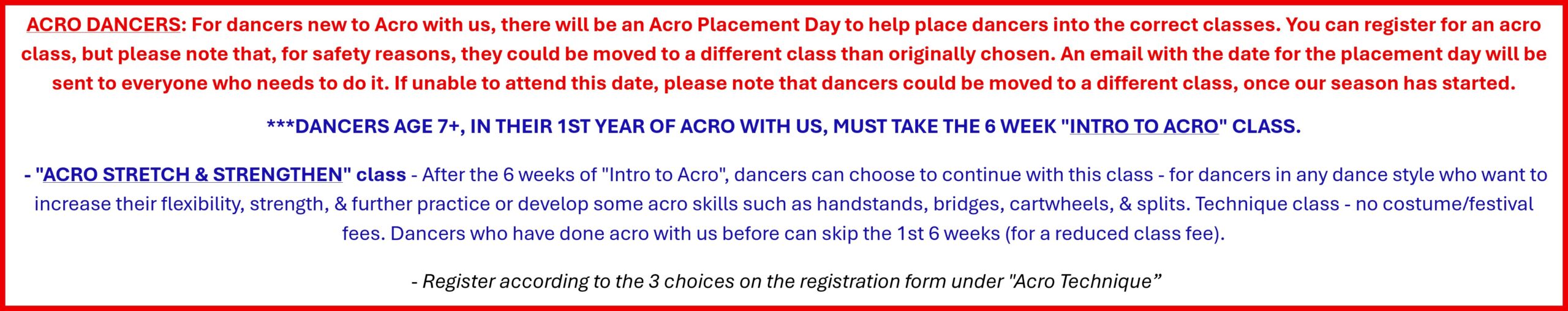 ACRO DANCERS: For dancers new to Acro with us, there will be an Acro Placement Day to help place dancers into the correct classes. You can register for an acro class, but please note that, for safety reasons, they could be moved to a different class than originally chosen. An email with the date for the placement day will be sent to everyone who needs to do it. If unable to attend this date, please note that dancers could be moved to a different class, once our season has started.

***DANCERS AGE 7+, IN THEIR 1ST YEAR OF ACRO WITH US, MUST TAKE THE 6 WEEK "INTRO TO ACRO" CLASS.

- "ACRO STRETCH & STRENGTHEN" class - After the 6 weeks of "Intro to Acro", dancers can choose to continue with this class - for dancers in any dance style who want to increase their flexibility, strength, & further practice or develop some acro skills such as handstands, bridges, cartwheels, & splits. Technique class - no costume/festival fees. Dancers who have done acro with us before can skip the 1st 6 weeks (for a reduced class fee).

- Register according to the 3 choices on the registration form under "Acro Technique”